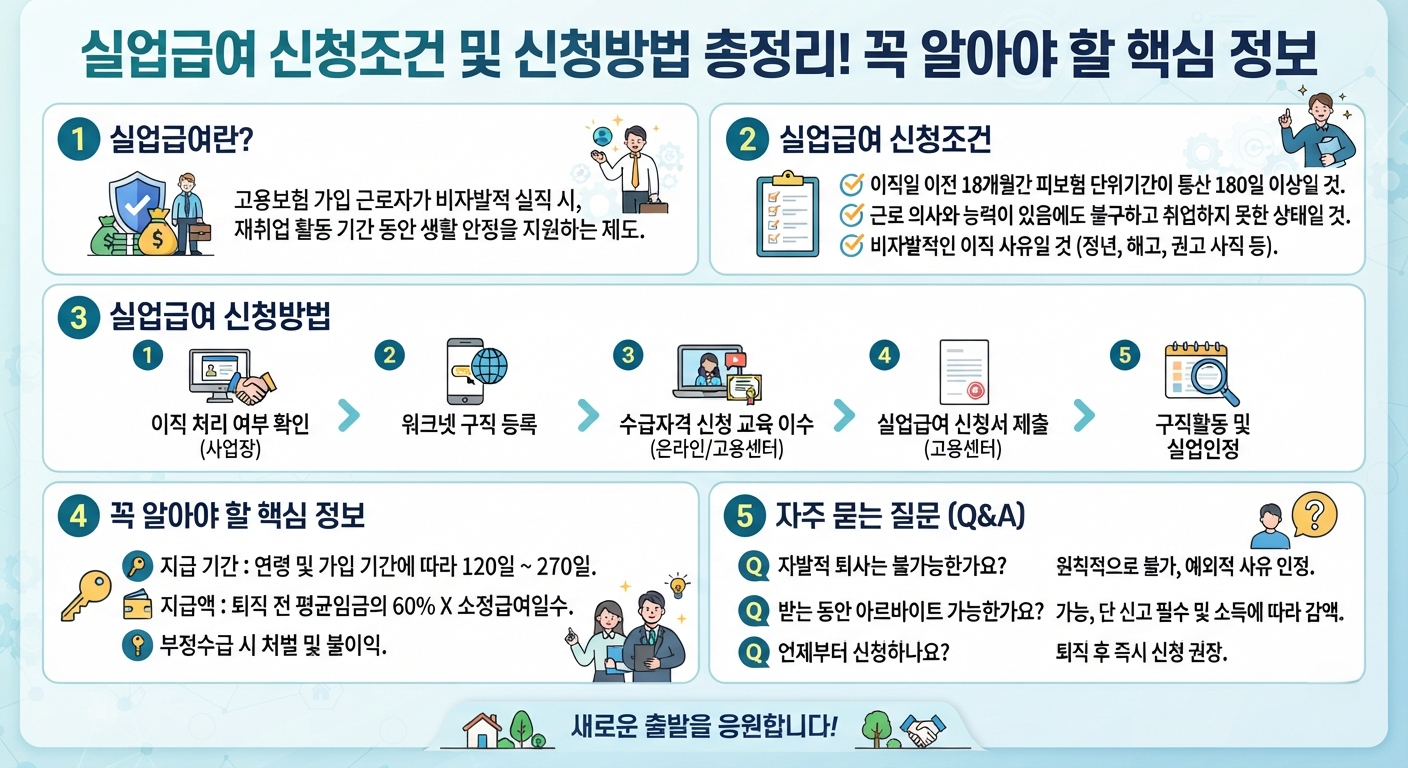 실업급여 신청조건 및 신청방법 총정리! 꼭 알아야 할 핵심 정보

1 실업급여란?

고용보험 가입 근로자가 비자발적 실직 시, 재취업 활동 기간 동안 생활 안정을 지원하는 제도.

2 실업급여 신청조건

이직일 이전 18개월간 피보험 단위기간이 통산 180일 이상일 것.
근로 의사와 능력이 있음에도 불구하고 취업하지 못한 상태일 것.
비자발적인 이직 사유일 것 (정년, 해고, 권고 사직 등).

3 실업급여 신청방법

1 이직 처리 여부 확인 (사업장)
2 워크넷 구직 등록
3 수급자격 신청 교육 이수 (온라인/고용센터)
4 실업급여 신청서 제출 (고용센터)
5 구직활동 및 실업인정

4 꼭 알아야 할 핵심 정보

지급 기간 : 연령 및 가입 기간에 따라 120일 ~ 270일.
지급액 : 퇴직 전 평균임금의 60% X 소정급여일수.
부정수급 시 처벌 및 불이익.

5 자주 묻는 질문 (Q&A)

Q 자발적 퇴사는 불가능한가요? 원칙적으로 불가, 예외적 사유 인정.
Q 받는 동안 아르바이트 가능한가요? 가능, 단 신고 필수 및 소득에 따라 감액.
Q 언제부터 신청하나요? 퇴직 후 즉시 신청 권장.

새로운 출발을 응원합니다!